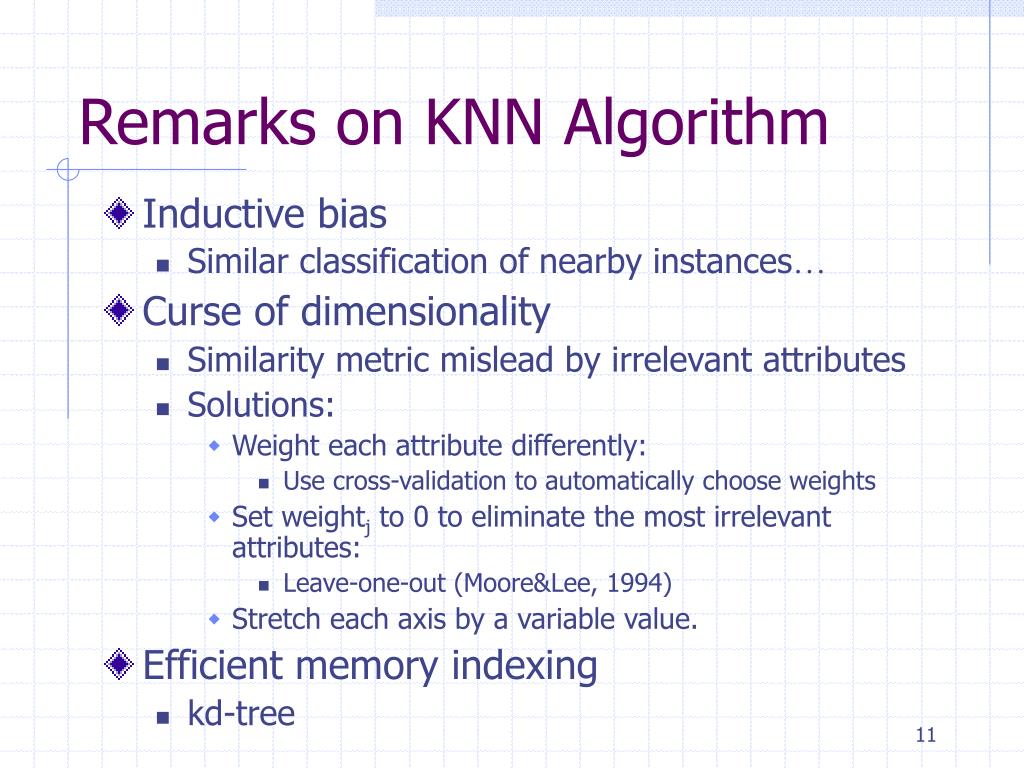 Remarks on KNN Algorithm

Inductive bias

Similar classification of nearby instances…

Curse of dimensionality

Similarity metric mislead by irrelevant attributes

Solutions:

Weight each attribute differently:

Use cross-validation to automatically choose weights

Set weight$_j$ to 0 to eliminate the most irrelevant attributes:

Leave-one-out (Moore&Lee, 1994)

Stretch each axis by a variable value.

Efficient memory indexing

kd-tree

11